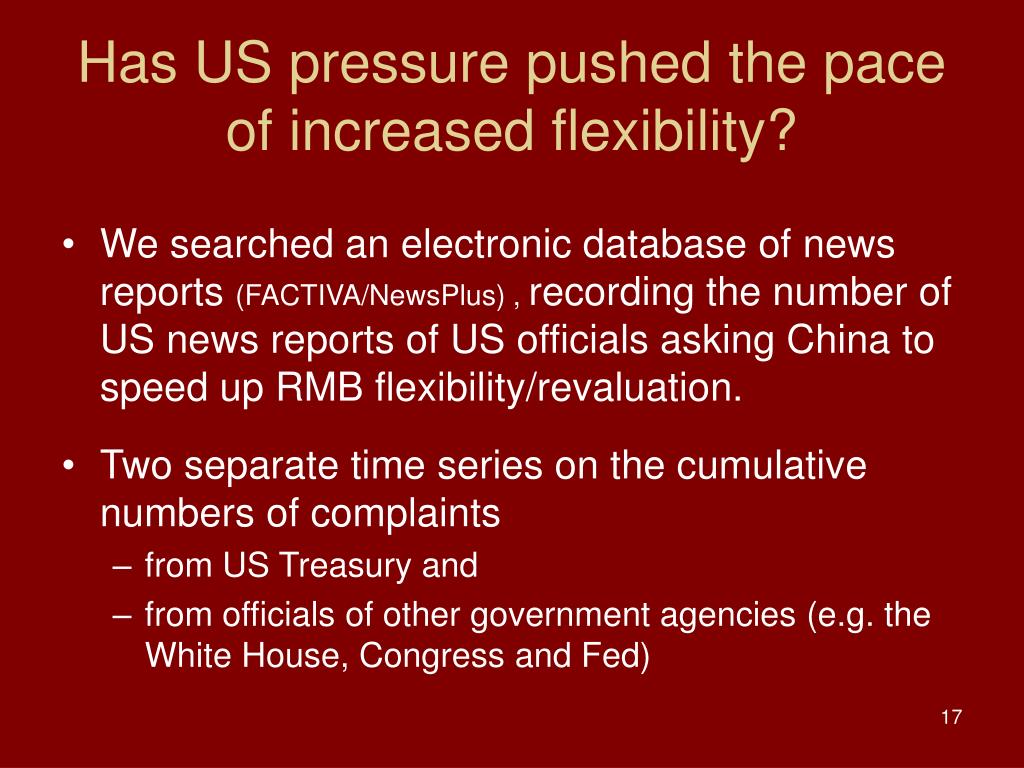 Has US pressure pushed the pace of increased flexibility?

• We searched an electronic database of news reports (FACTIVA/NewsPlus) , recording the number of US news reports of US officials asking China to speed up RMB flexibility/revaluation.

• Two separate time series on the cumulative numbers of complaints
– from US Treasury and
– from officials of other government agencies (e.g. the White House, Congress and Fed)

17